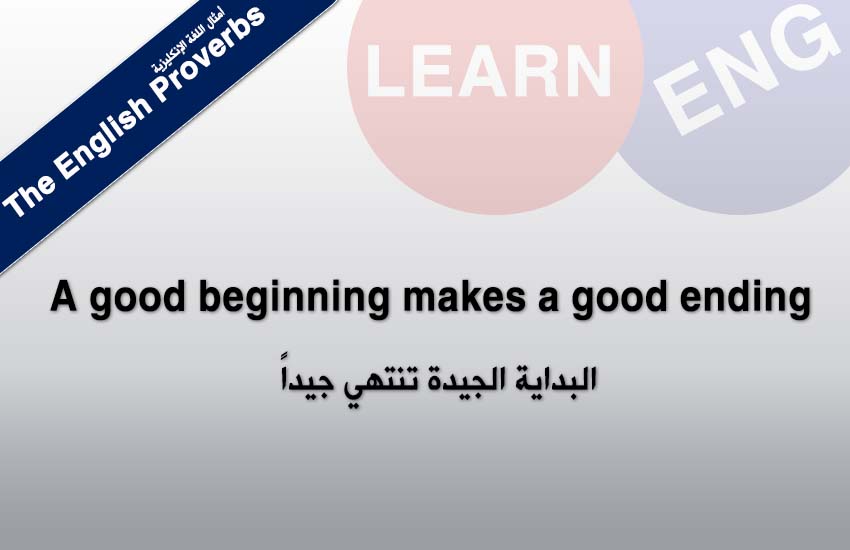 أمثال اللغة الإنكليزية
The English Proverbs

LEARN ENG

A good beginning makes a good ending

البداية الجيدة تنتهي جيداً